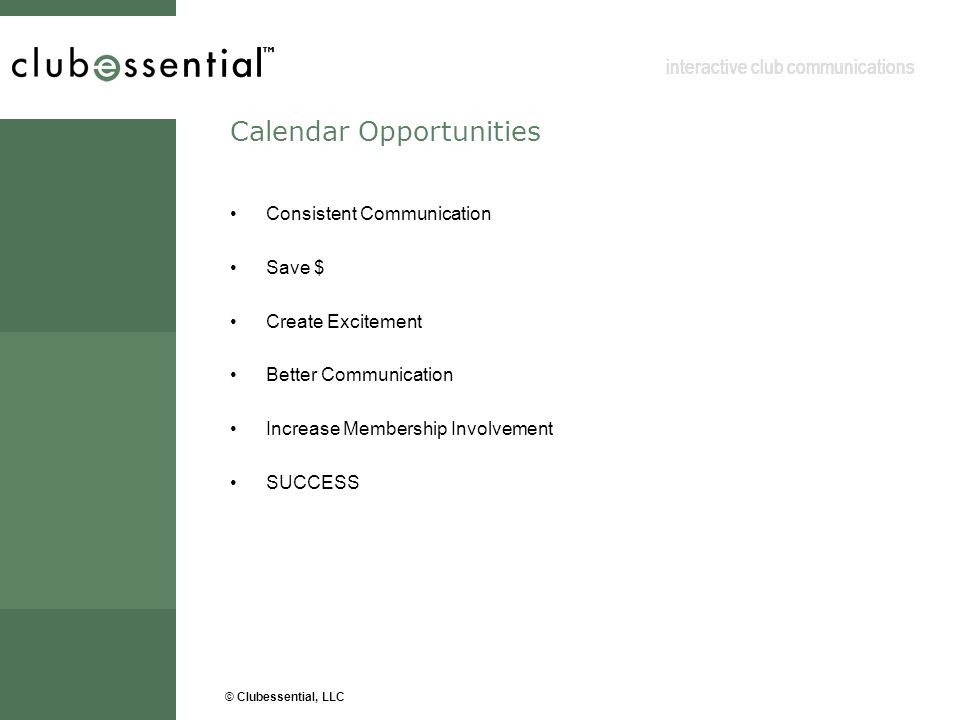 clubessential™

interactive club communications

Calendar Opportunities

• Consistent Communication

• Save $

• Create Excitement

• Better Communication

• Increase Membership Involvement

• SUCCESS

© Clubessential, LLC